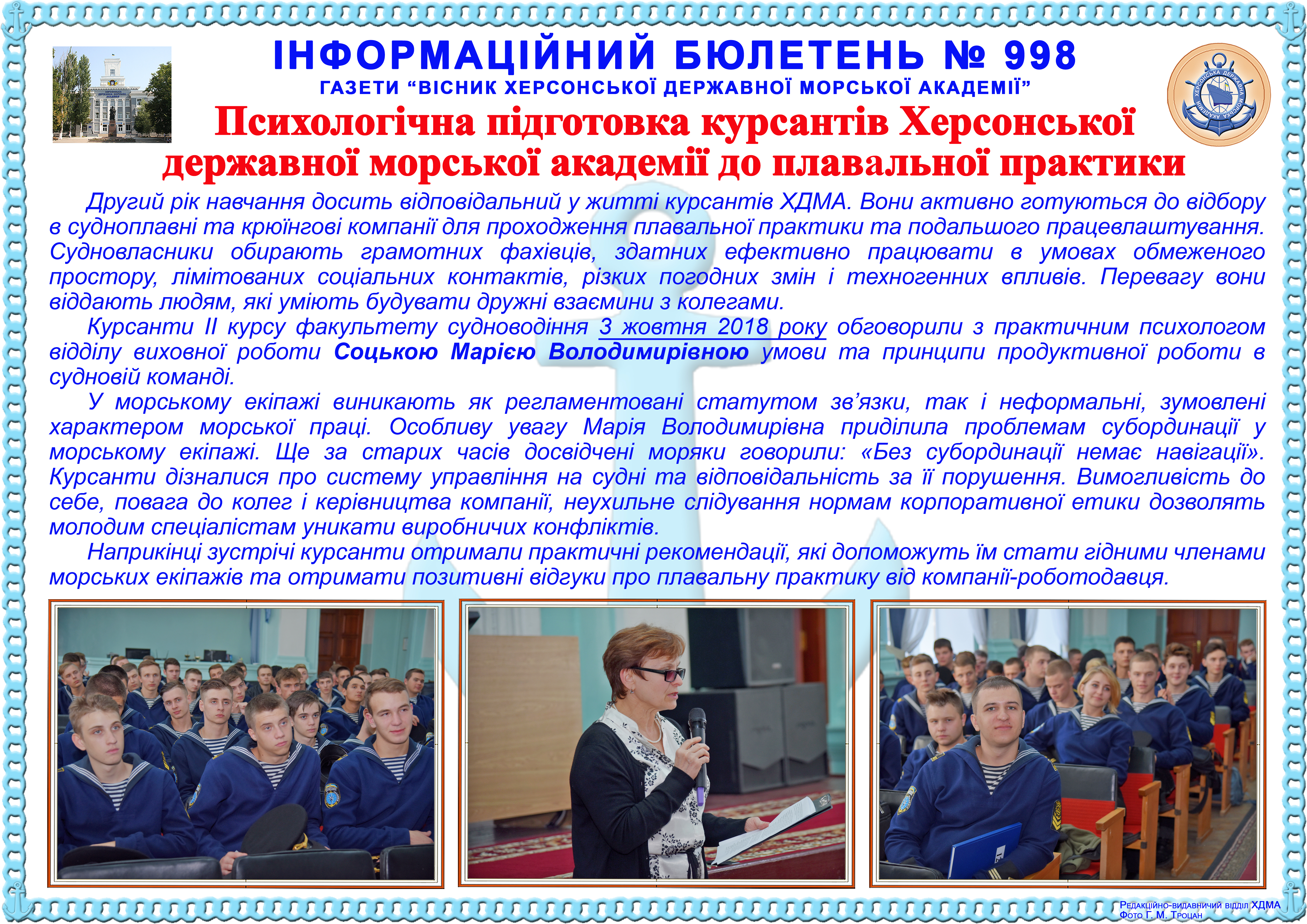 ІНФОРМАЦІЙНИЙ БЮЛЕТЕНЬ № 998
ГАЗЕТИ “ВІСНИК ХЕРСОНСЬКОЇ ДЕРЖАВНОЇ МОРСЬКОЇ АКАДЕМІЇ”

ХЕРСОНСЬКА ДЕРЖАВНА МОРСЬКА АКАДЕМІЯ

Психологічна підготовка курсантів Херсонської державної морської академії до плавальної практики

Другий рік навчання досить відповідальний у житті курсантів ХДМА. Вони активно готуються до відбору в судноплавні та крюїнгові компанії для проходження плавальної практики та подальшого працевлаштування. Судновласники обирають грамотних фахівців, здатних ефективно працювати в умовах обмеженого простору, лімітованих соціальних контактів, різких погодних змін і техногенних впливів. Перевагу вони віддають людям, які уміють будувати дружні взаємини з колегами.

Курсанти ІІ курсу факультету судноводіння 3 жовтня 2018 року обговорили з практичним психологом відділу виховної роботи Соцькою Марією Володимирівною умови та принципи продуктивної роботи в судновій команді.

У морському екіпажі виникають як регламентовані статутом зв’язки, так і неформальні, зумовлені характером морської праці. Особливу увагу Марія Володимирівна приділила проблемам субординації у морському екіпажі. Ще за старих часів досвідчені моряки говорили: «Без субординації немає навігації». Курсанти дізналися про систему управління на судні та відповідальність за її порушення. Вимогливість до себе, повага до колег і керівництва компанії, неухильне слідування нормам корпоративної етики дозволять молодим спеціалістам уникати виробничих конфліктів.

Наприкінці зустрічі курсанти отримали практичні рекомендації, які допоможуть їм стати гідними членами морських екіпажів та отримати позитивні відгуки про плавальну практику від компанії-роботодавця.

Редакційно-видавничий відділ ХДМА
Фото Г. М. Троцан